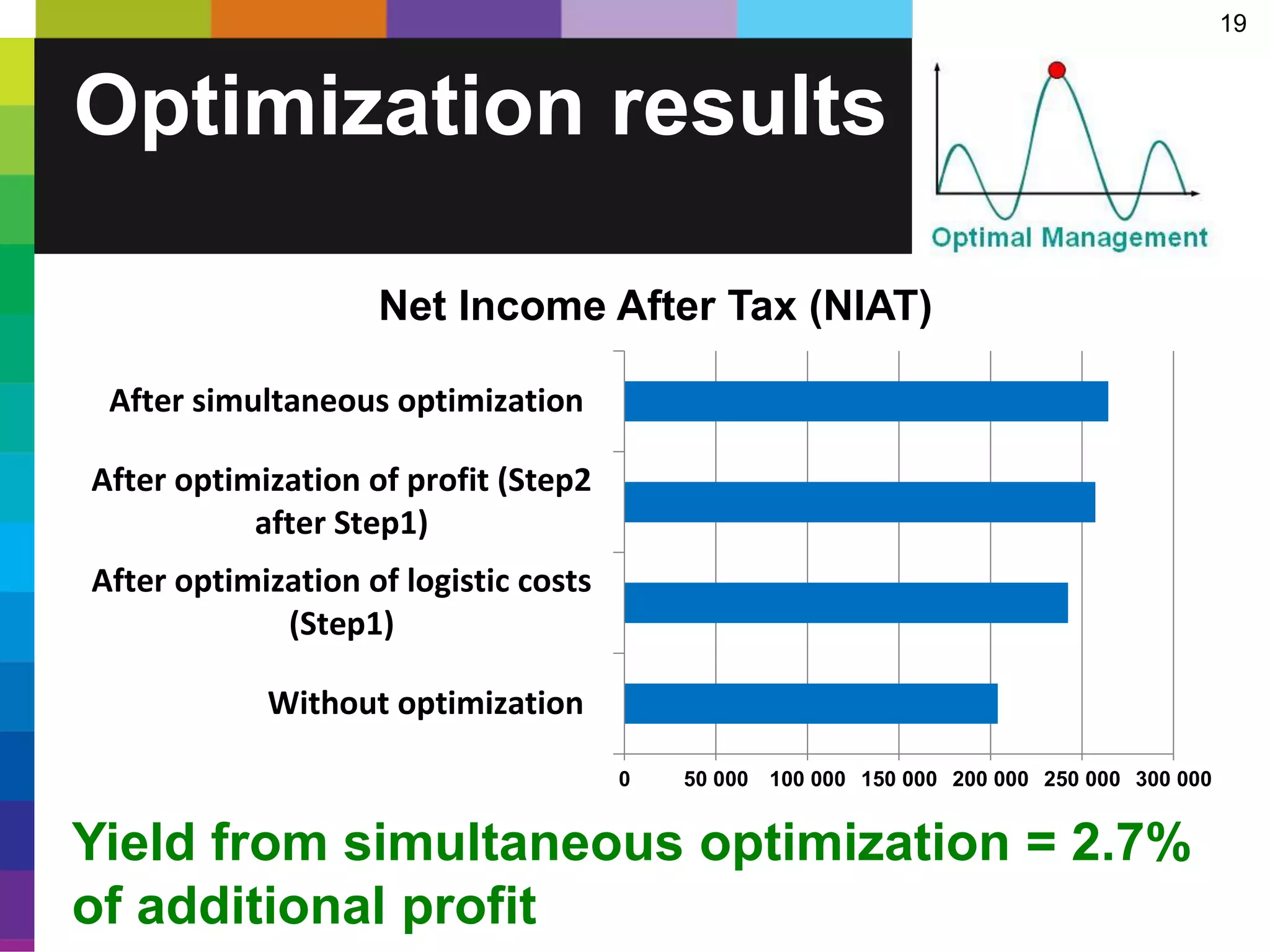 19

Optimization results

Optimal Management

Net Income After Tax (NIAT)

After simultaneous optimization

After optimization of profit (Step2 after Step1)

After optimization of logistic costs (Step1)

Without optimization

0
50 000
100 000
150 000
200 000
250 000
300 000

Yield from simultaneous optimization = 2.7% of additional profit